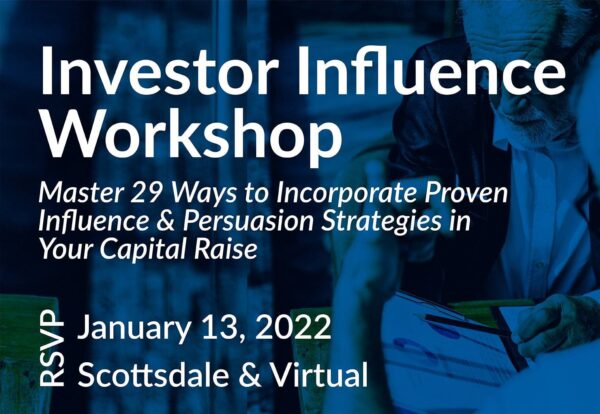 Investor Influence Workshop

Master 29 Ways to Incorporate Proven Influence & Persuasion Strategies in Your Capital Raise

RSVP

January 13, 2022
Scottsdale & Virtual